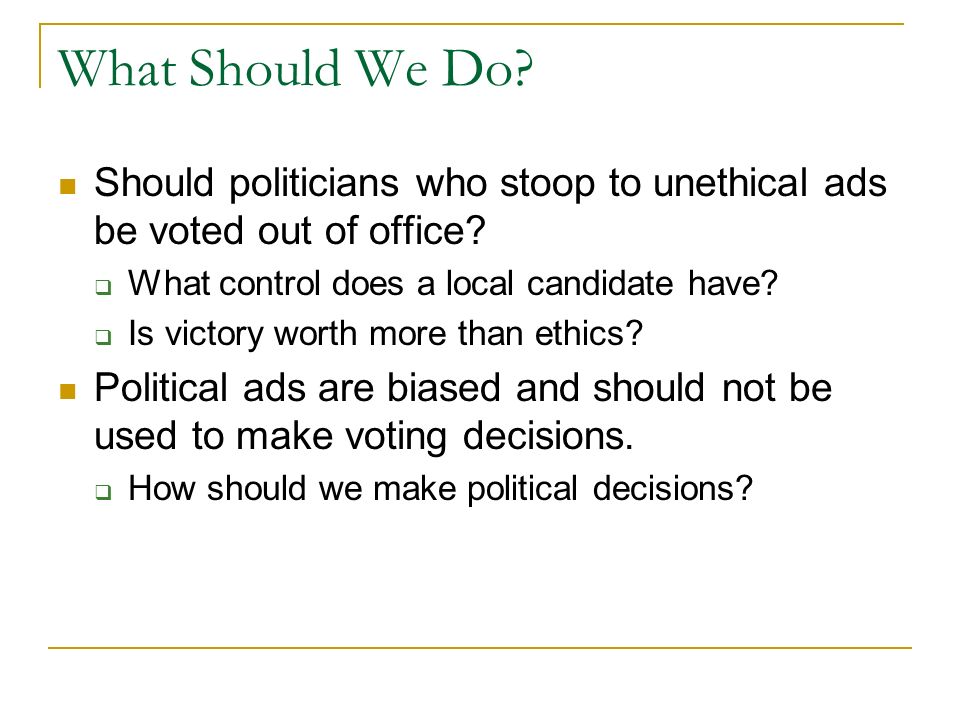 What Should We Do?

- Should politicians who stoop to unethical ads be voted out of office?
  - What control does a local candidate have?
  - Is victory worth more than ethics?
- Political ads are biased and should not be used to make voting decisions.
  - How should we make political decisions?